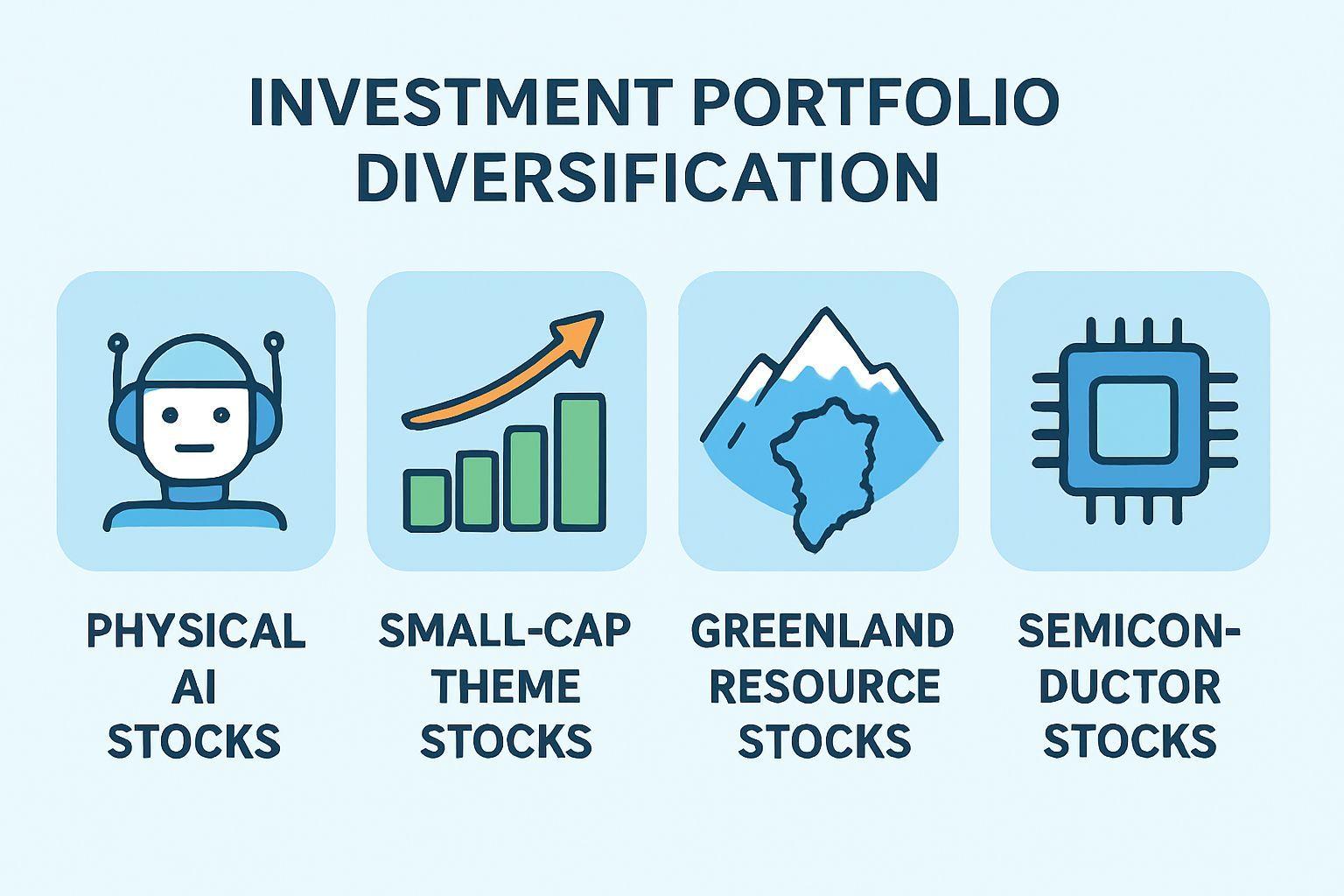 INVESTMENT PORTFOLIO DIVERSIFICATION

PHYSICAL AI STOCKS

SMALL-CAP THEME STOCKS

GREENLAND RESOURCE STOCKS

SEMICONDUCTOR STOCKS